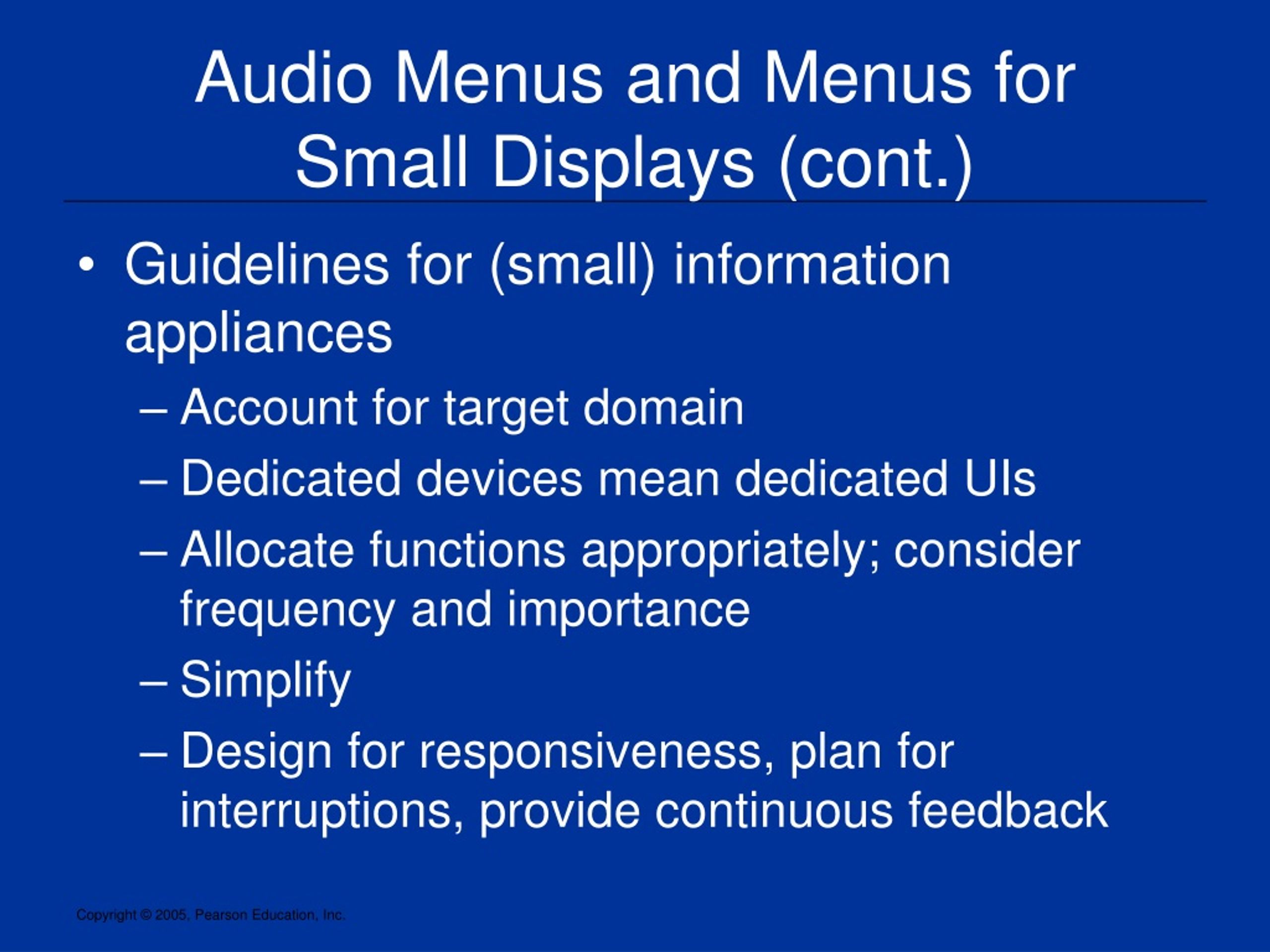 Audio Menus and Menus for Small Displays (cont.)

• Guidelines for (small) information appliances
– Account for target domain
– Dedicated devices mean dedicated UIs
– Allocate functions appropriately; consider frequency and importance
– Simplify
– Design for responsiveness, plan for interruptions, provide continuous feedback

Copyright © 2005, Pearson Education, Inc.